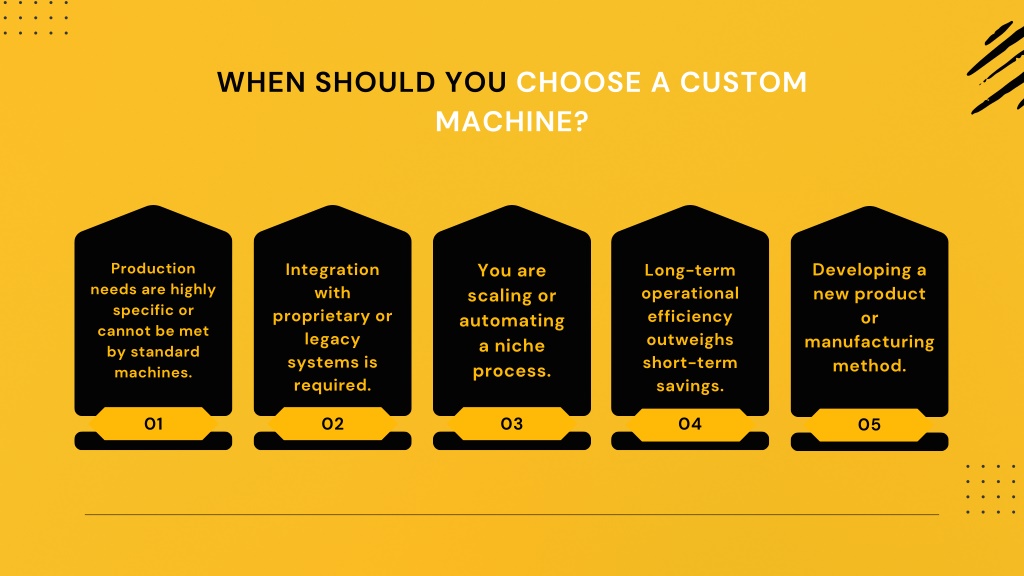 WHEN SHOULD YOU CHOOSE A CUSTOM MACHINE?

Production needs are highly specific or cannot be met by standard machines.

01

Integration with proprietary or legacy systems is required.

02

You are scaling or automating a niche process.

03

Long-term operational efficiency outweighs short-term savings.

04

Developing a new product or manufacturing method.

05